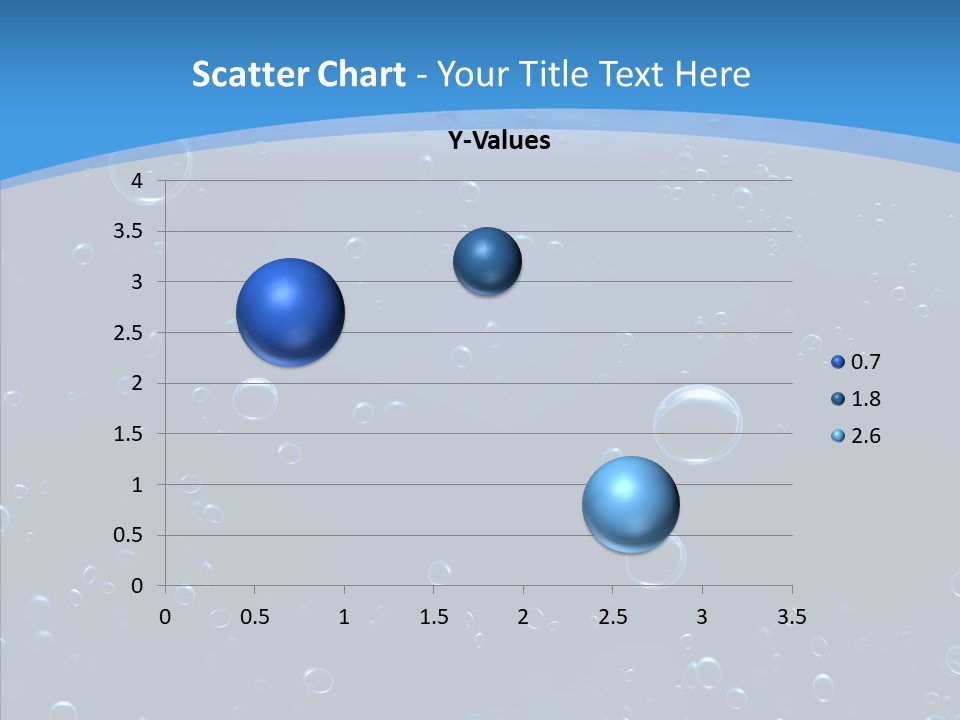 Scatter Chart - Your Title Text Here

Y-Values

4
3.5
3
2.5
2
1.5
1
0.5
0

0 0.5 1 1.5 2 2.5 3 3.5

0.7
1.8
2.6